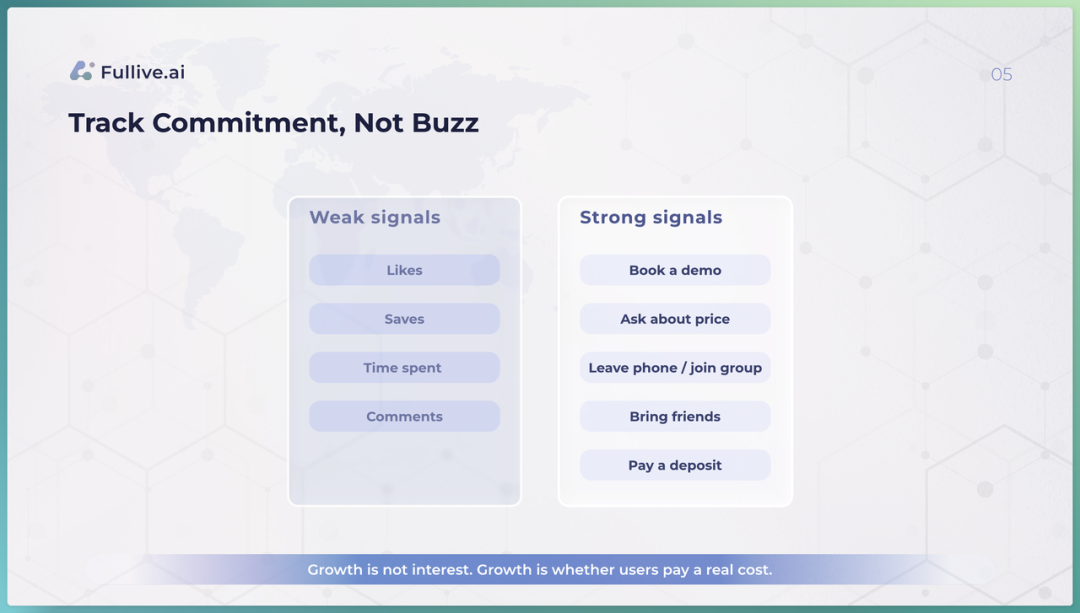 Fullive.ai

05

Track Commitment, Not Buzz

Weak signals

Likes

Saves

Time spent

Comments

Strong signals

Book a demo

Ask about price

Leave phone / join group

Bring friends

Pay a deposit

Growth is not interest. Growth is whether users pay a real cost.